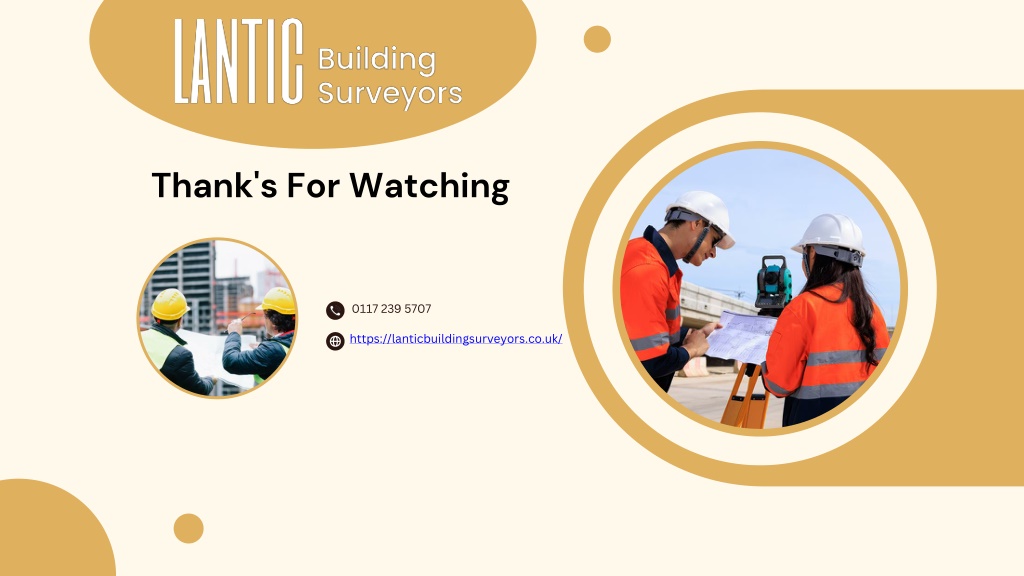 LANTIC Building Surveyors

Thank's For Watching

0117 239 5707

https://lanticbuildingsurveyors.co.uk/